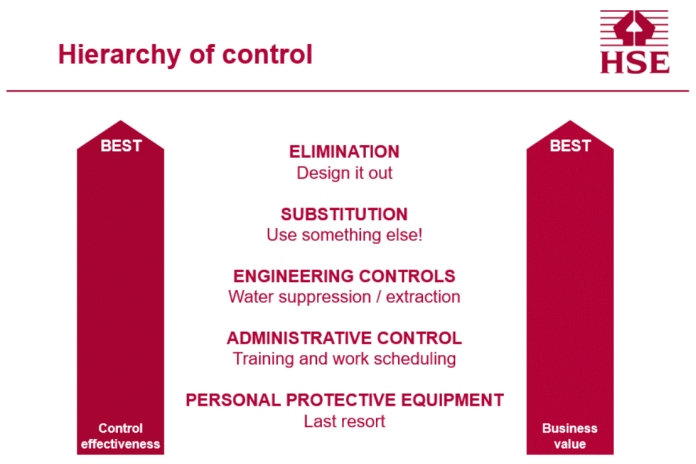 Hierarchy of control

HSE

BEST

Control effectiveness

ELIMINATION
Design it out

SUBSTITUTION
Use something else!

ENGINEERING CONTROLS
Water suppression / extraction

ADMINISTRATIVE CONTROL
Training and work scheduling

PERSONAL PROTECTIVE EQUIPMENT
Last resort

BEST

Business value